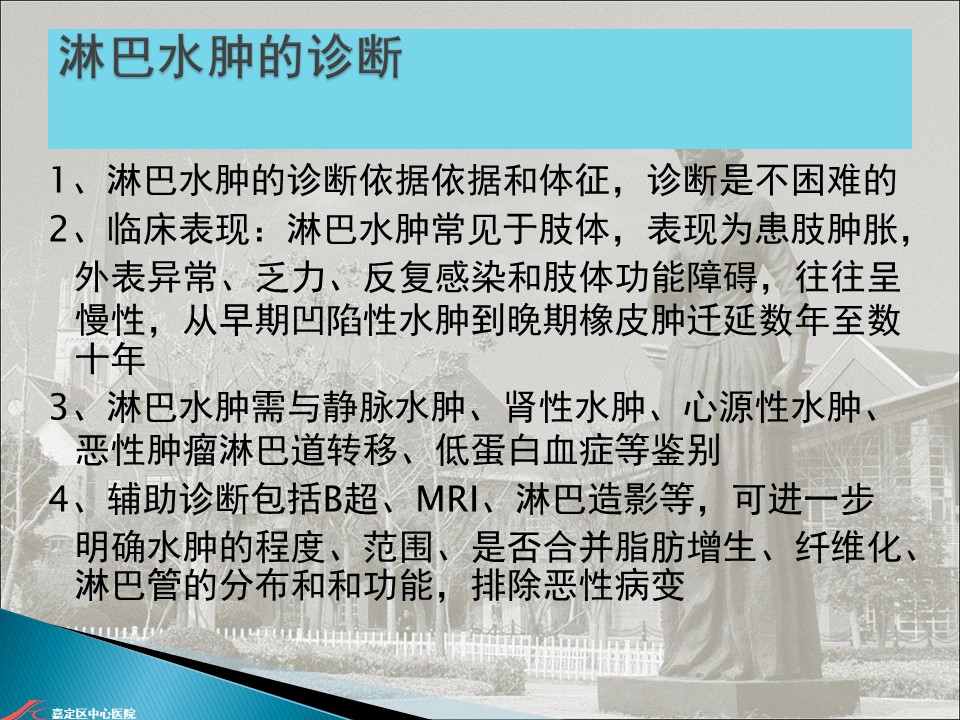 淋巴水肿的诊断

1、淋巴水肿的诊断依据依据和体征，诊断是不困难的

2、临床表现：淋巴水肿常见于肢体，表现为患肢肿胀，外表异常、乏力、反复感染和肢体功能障碍，往往呈慢性，从早期凹陷性水肿到晚期橡皮肿迁延数年至数十年

3、淋巴水肿需与静脉水肿、肾性水肿、心源性水肿、恶性肿瘤淋巴道转移、低蛋白血症等鉴别

4、辅助诊断包括B超、MRI、淋巴造影等，可进一步明确水肿的程度、范围、是否合并脂肪增生、纤维化、淋巴管的分布和和功能，排除恶性病变

嘉定区中心医院